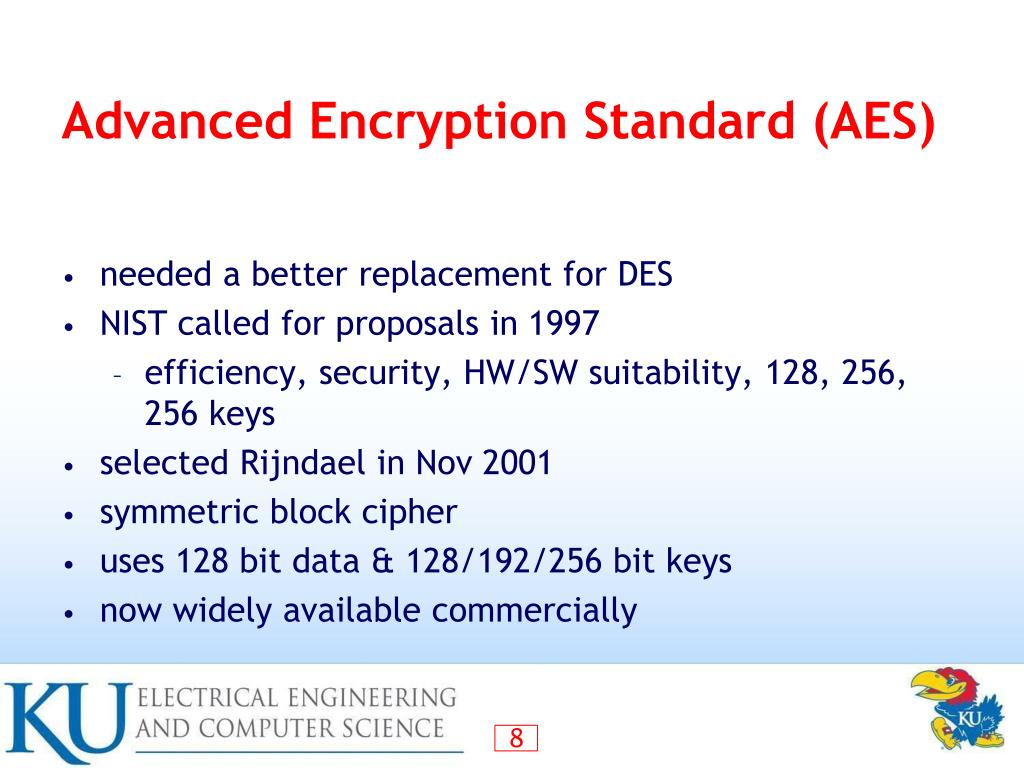 Advanced Encryption Standard (AES)

• needed a better replacement for DES
• NIST called for proposals in 1997
– efficiency, security, HW/SW suitability, 128, 256, 256 keys
• selected Rijndael in Nov 2001
• symmetric block cipher
• uses 128 bit data & 128/192/256 bit keys
• now widely available commercially

KU ELECTRICAL ENGINEERING AND COMPUTER SCIENCE

8

KU